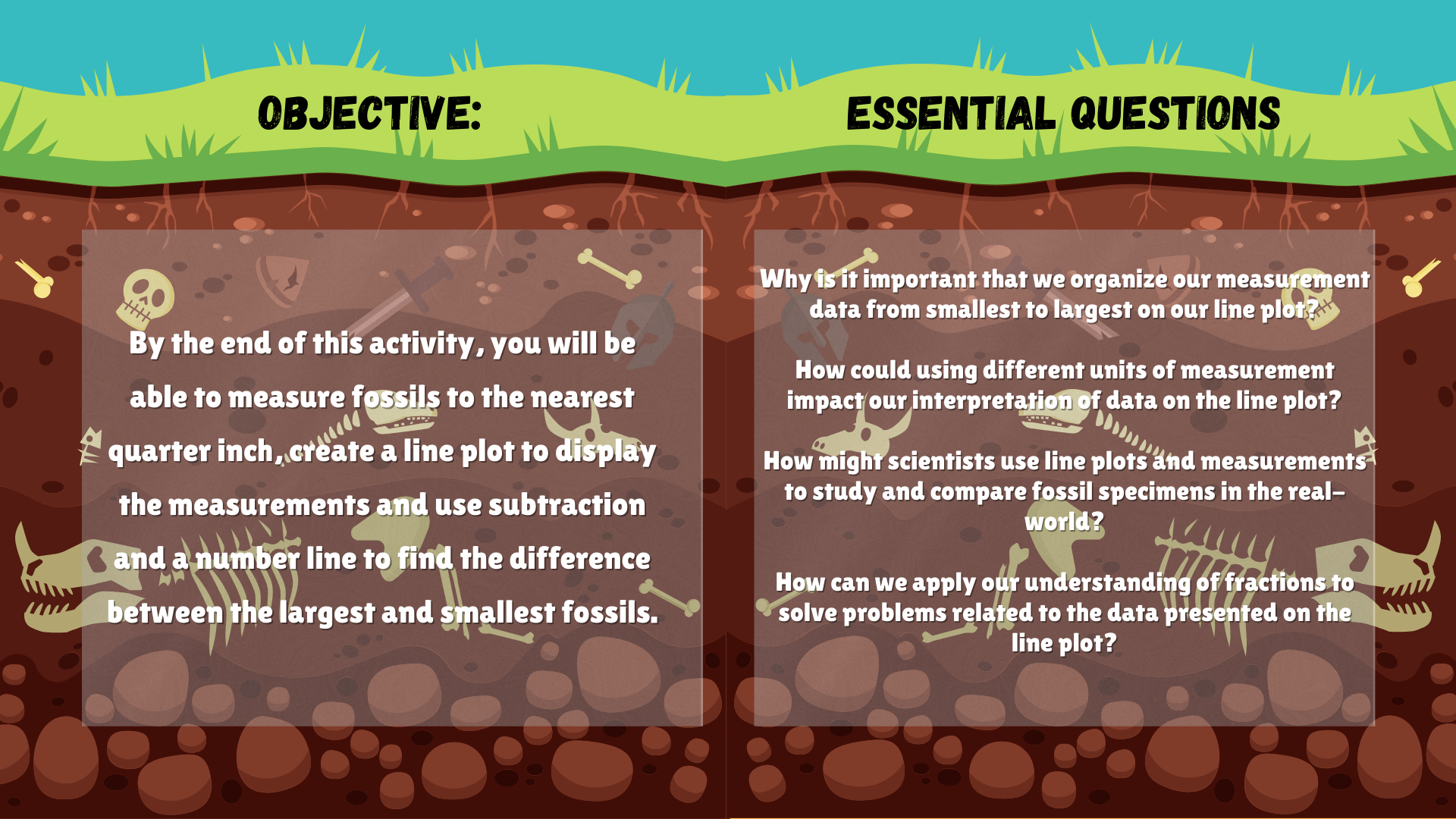 OBJECTIVE:

By the end of this activity, you will be able to measure fossils to the nearest quarter inch, create a line plot to display the measurements and use subtraction and a number line to find the difference between the largest and smallest fossils.

ESSENTIAL QUESTIONS

Why is it important that we organize our measurement data from smallest to largest on our line plot?

How could using different units of measurement impact our interpretation of data on the line plot?

How might scientists use line plots and measurements to study and compare fossil specimens in the real-world?

How can we apply our understanding of fractions to solve problems related to the data presented on the line plot?